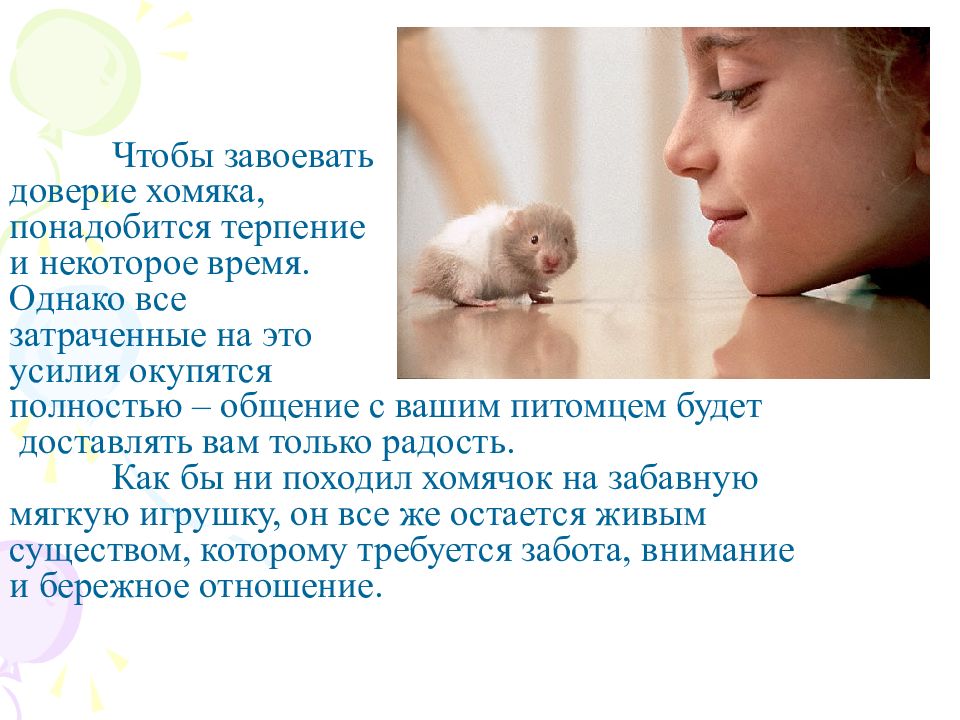 Чтобы завоевать доверие хомяка, понадобится терпение и некоторое время. Однако все затраченные на это усилия окупятся полностью – общение с вашим питомцем будет доставлять вам только радость.

Как бы ни походил хомячок на забавную мягкую игрушку, он все же остается живым существом, которому требуется забота, внимание и бережное отношение.